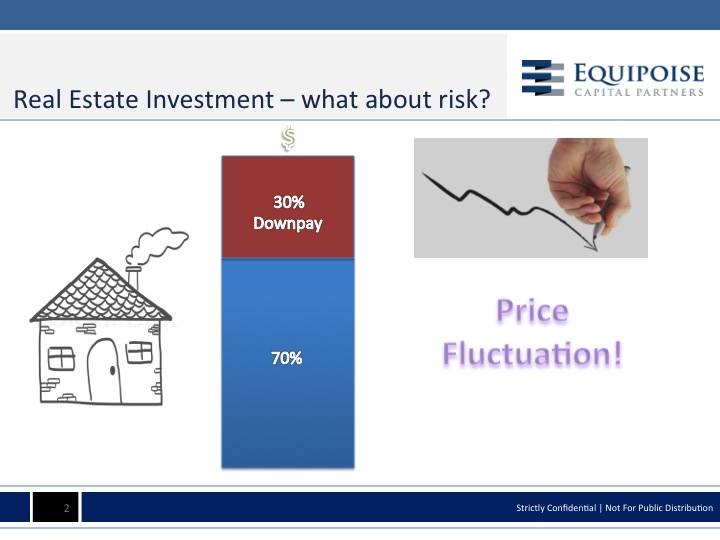 Real Estate Investment – what about risk?

EQUIPOISE
CAPITAL PARTNERS

$

30%
Downpay

70%

Price
Fluctuation!

2

Strictly Confidential | Not For Public Distribution